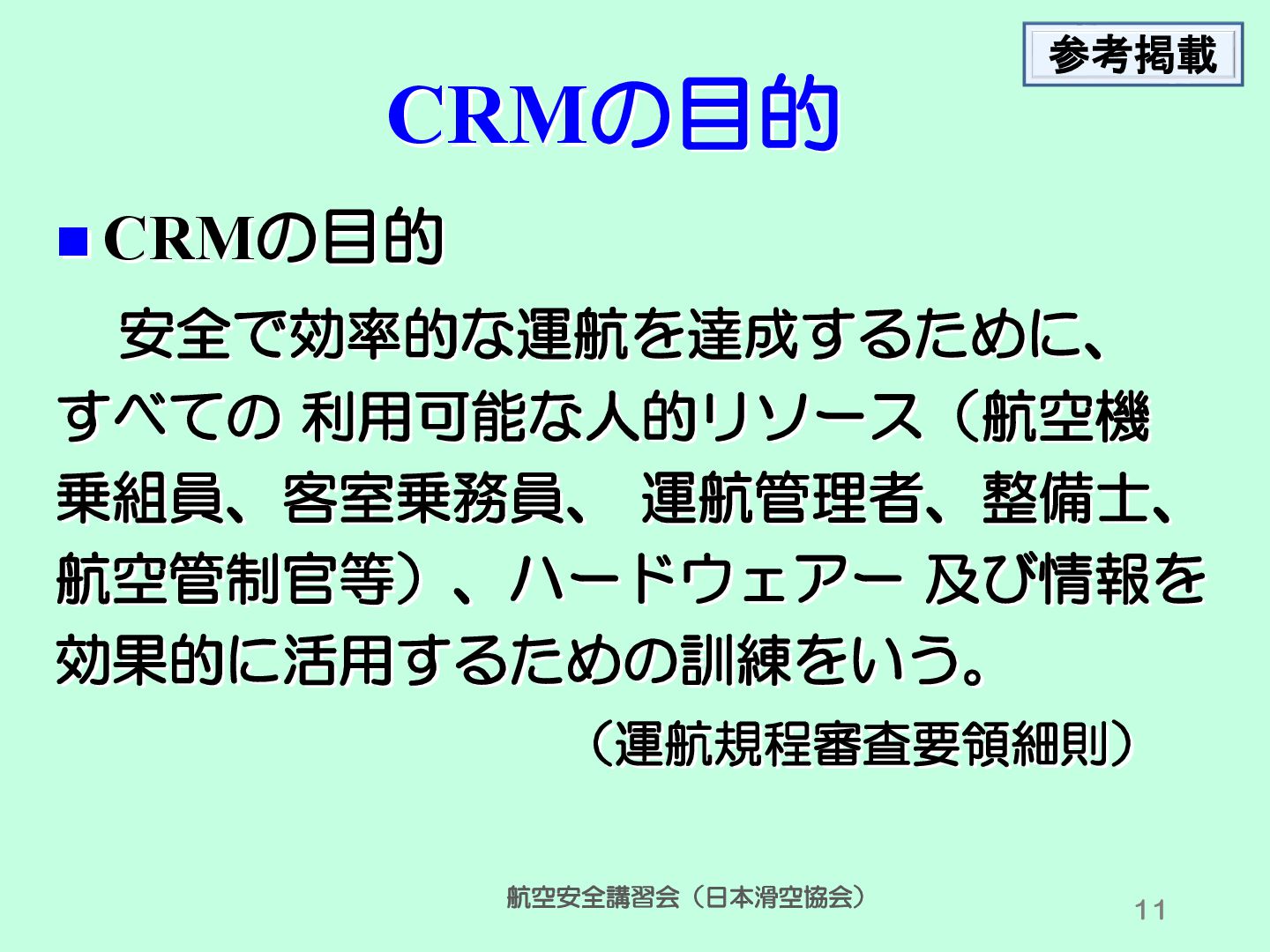 参考掲載

CRMの目的

■ CRMの目的

安全で効率的な運航を達成するために、すべての 利用可能な人的リソース（航空機乗組員、客室乗務員、 運航管理者、整備士、航空管制官等）、ハードウェアー 及び情報を効果的に活用するための訓練をいう。

（運航規程審査要領細則）

航空安全講習会（日本滑空協会）

11